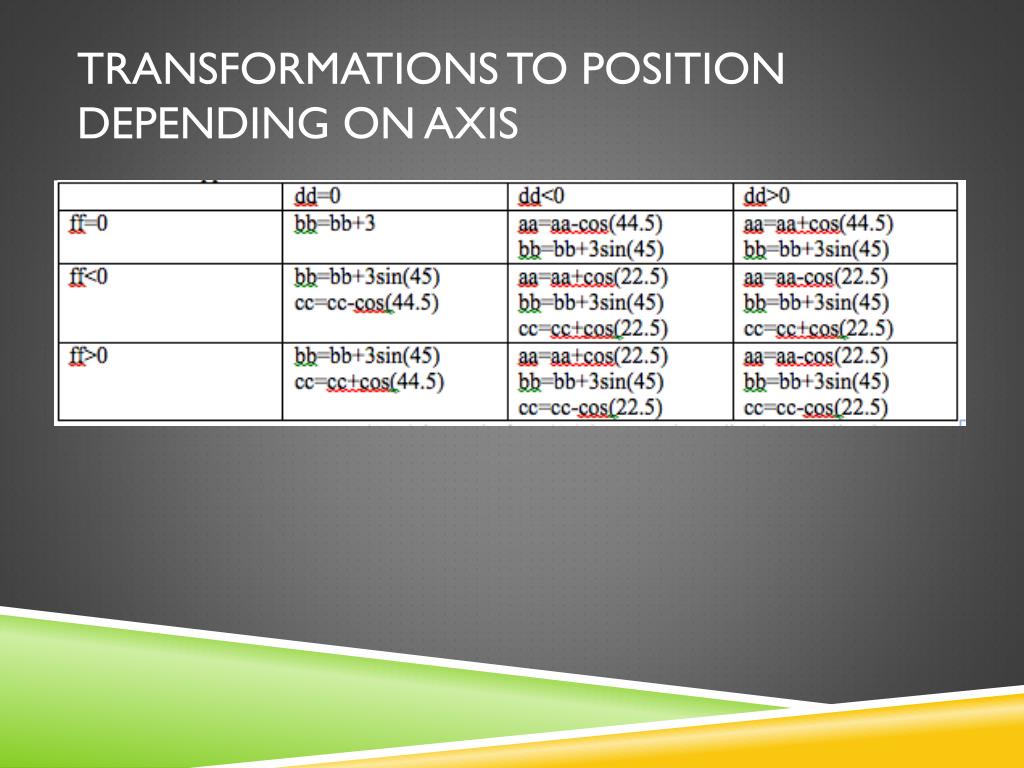 TRANSFORMATIONS TO POSITION DEPENDING ON AXIS

| | dd=0 | dd<0 | dd>0 |
|---|---|---|---|
| ff=0 | bb=bb+3 | aa=aa-cos(44.5) bb=bb+3sin(45) | aa=aa+cos(44.5) bb=bb+3sin(45) |
| ff<0 | bb=bb+3sin(45) cc=cc-cos(44.5) | aa=aa+cos(22.5) bb=bb+3sin(45) cc=cc+cos(22.5) | aa=aa-cos(22.5) bb=bb+3sin(45) cc=cc+cos(22.5) |
| ff>0 | bb=bb+3sin(45) cc=cc+cos(44.5) | aa=aa+cos(22.5) bb=bb+3sin(45) cc=cc-cos(22.5) | aa=aa-cos(22.5) bb=bb+3sin(45) cc=cc-cos(22.5) |